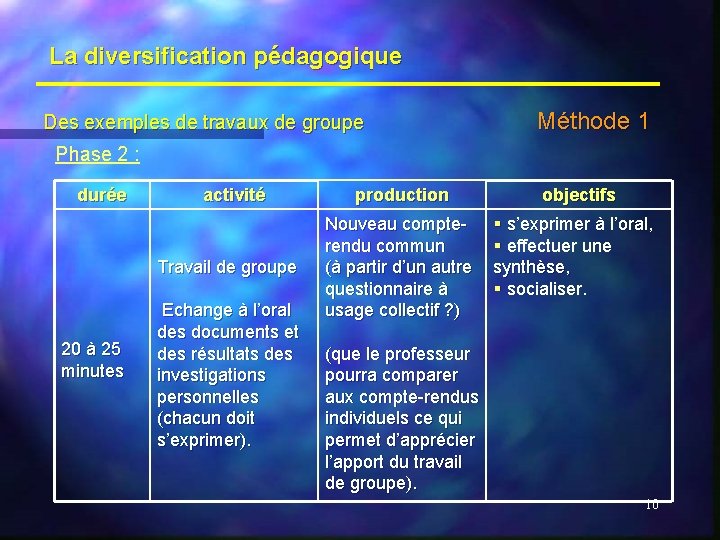 La diversification pédagogique

Des exemples de travaux de groupe

Méthode 1

Phase 2 :

| durée | activité | production | objectifs |
|---|---|---|---|
| 20 à 25 minutes | Travail de groupe<br><br>Echange à l'oral des documents et des résultats des investigations personnelles (chacun doit s'exprimer). | Nouveau compte-rendu commun (à partir d'un autre questionnaire à usage collectif ?)<br><br>(que le professeur pourra comparer aux compte-rendus individuels ce qui permet d'apprécier l'apport du travail de groupe). | ▪ s'exprimer à l'oral,<br>▪ effectuer une synthèse,<br>▪ socialiser. |

10